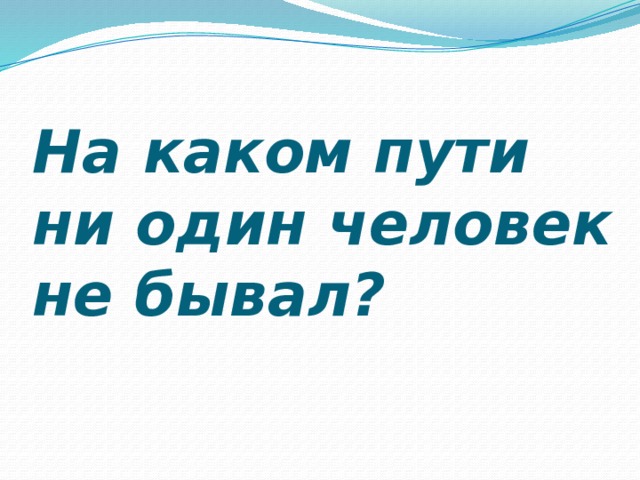 На каком пути ни один человек не бывал?